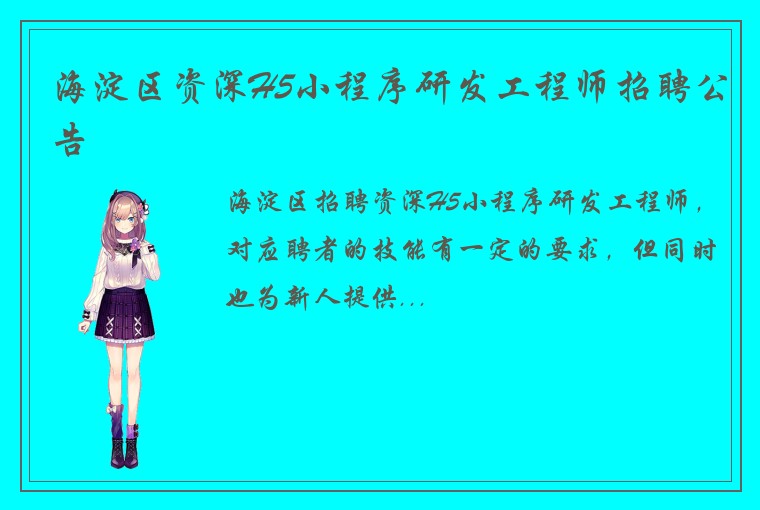 海淀区资深H5小程序研发工程师招聘公告

海淀区招聘资深H5小程序研发工程师，对应聘者的技能有一定的要求，但同时也为新人提供...